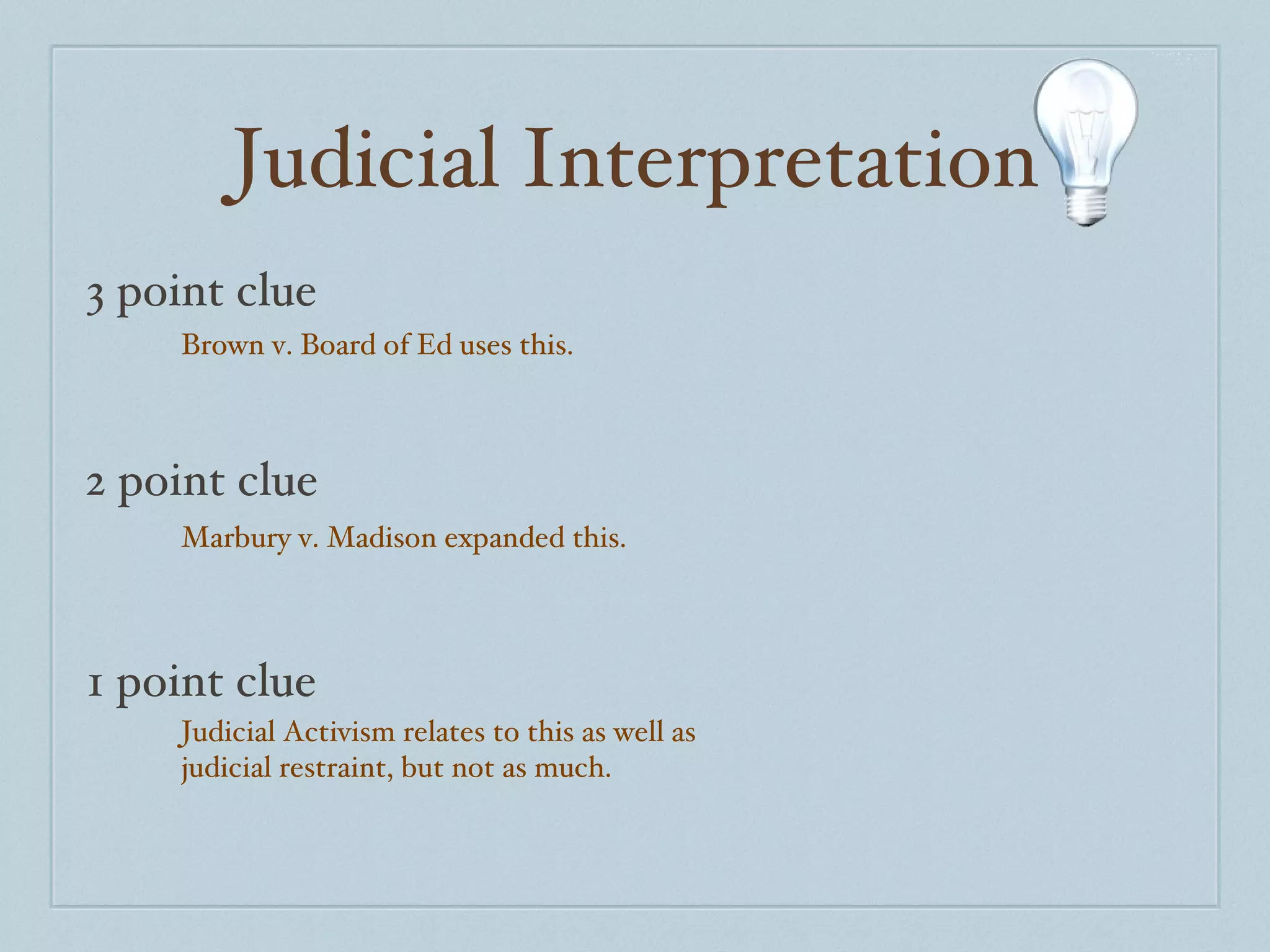 Judicial Interpretation

3 point clue

Brown v. Board of Ed uses this.

2 point clue

Marbury v. Madison expanded this.

1 point clue

Judicial Activism relates to this as well as judicial restraint, but not as much.